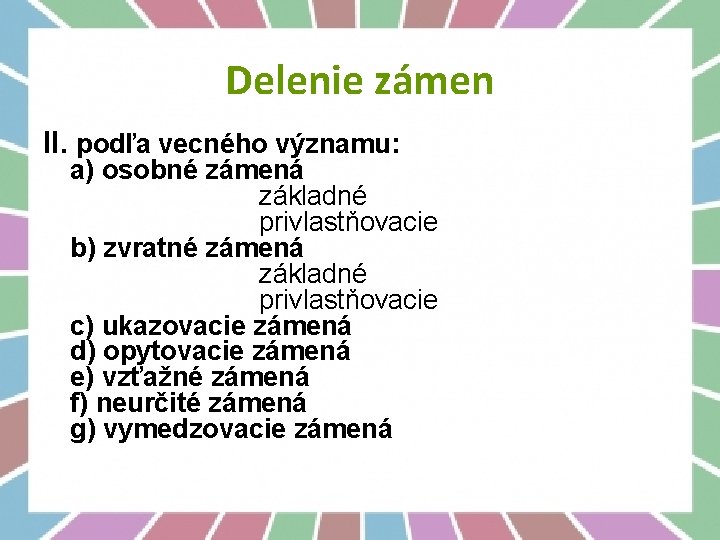 Delenie zámen

II. podľa vecného významu:
a) osobné zámená
základné
privlastňovacie
b) zvratné zámená
základné
privlastňovacie
c) ukazovacie zámená
d) opytovacie zámená
e) vzťažné zámená
f) neurčité zámená
g) vymedzovacie zámená